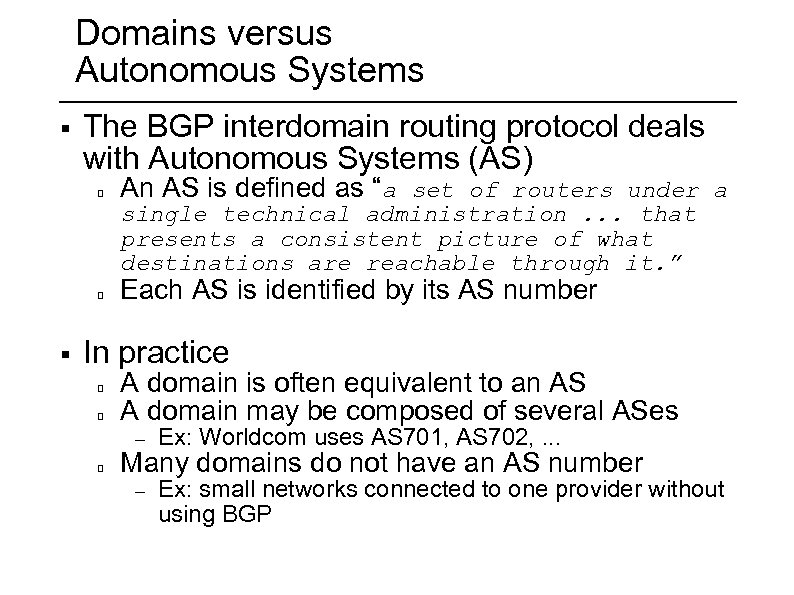 Domains versus Autonomous Systems

▪ The BGP interdomain routing protocol deals with Autonomous Systems (AS)
  ▫ An AS is defined as “a set of routers under a single technical administration ... that presents a consistent picture of what destinations are reachable through it.”
  ▫ Each AS is identified by its AS number

▪ In practice
  ▫ A domain is often equivalent to an AS
  ▫ A domain may be composed of several ASes
    – Ex: Worldcom uses AS701, AS702, ...
  ▫ Many domains do not have an AS number
    – Ex: small networks connected to one provider without using BGP